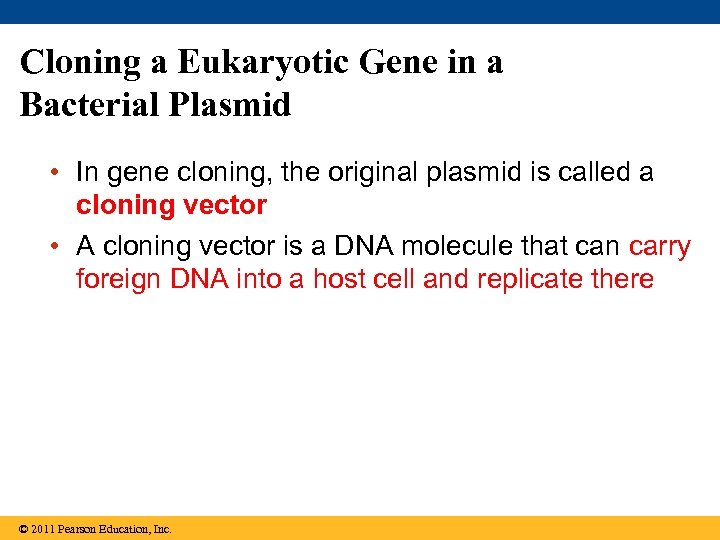 Cloning a Eukaryotic Gene in a Bacterial Plasmid

• In gene cloning, the original plasmid is called a cloning vector

• A cloning vector is a DNA molecule that can carry foreign DNA into a host cell and replicate there

© 2011 Pearson Education, Inc.